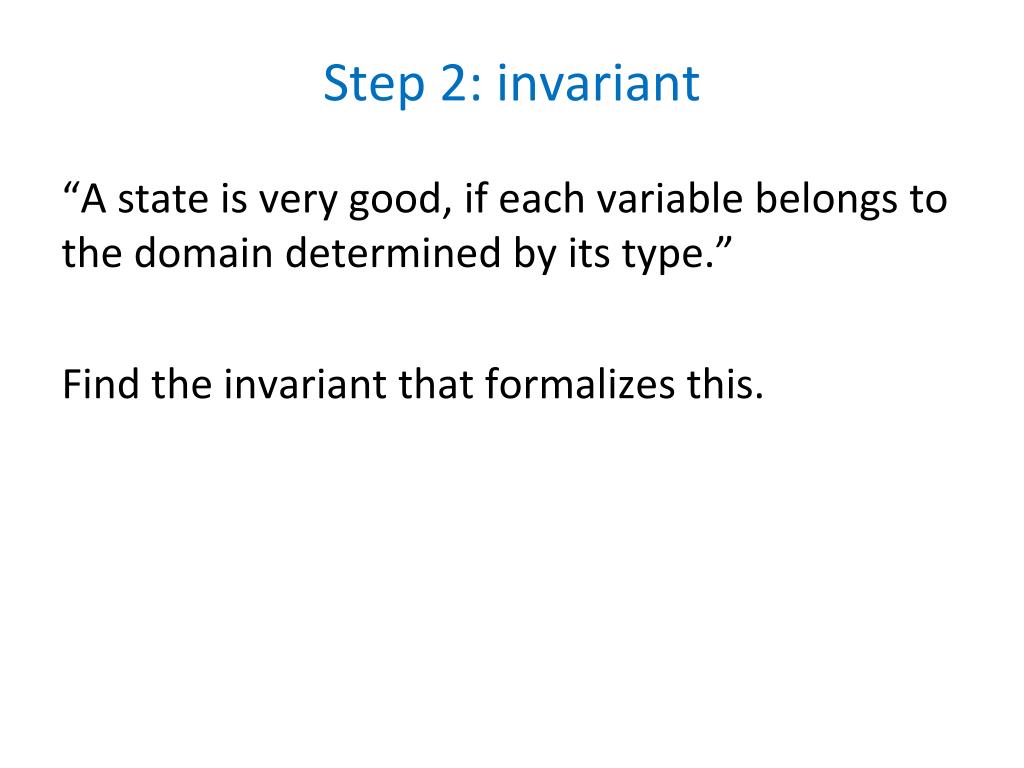 Step 2: invariant

“A state is very good, if each variable belongs to the domain determined by its type.”

Find the invariant that formalizes this.